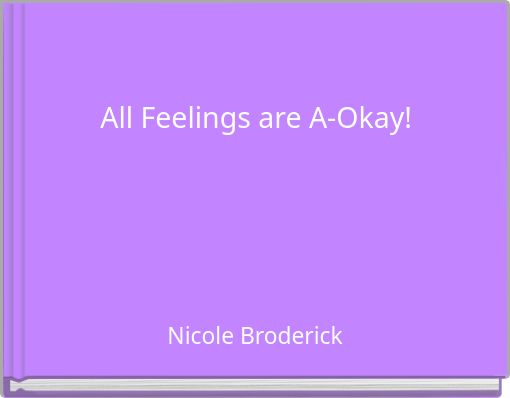 All Feelings are A-Okay!

Nicole Broderick